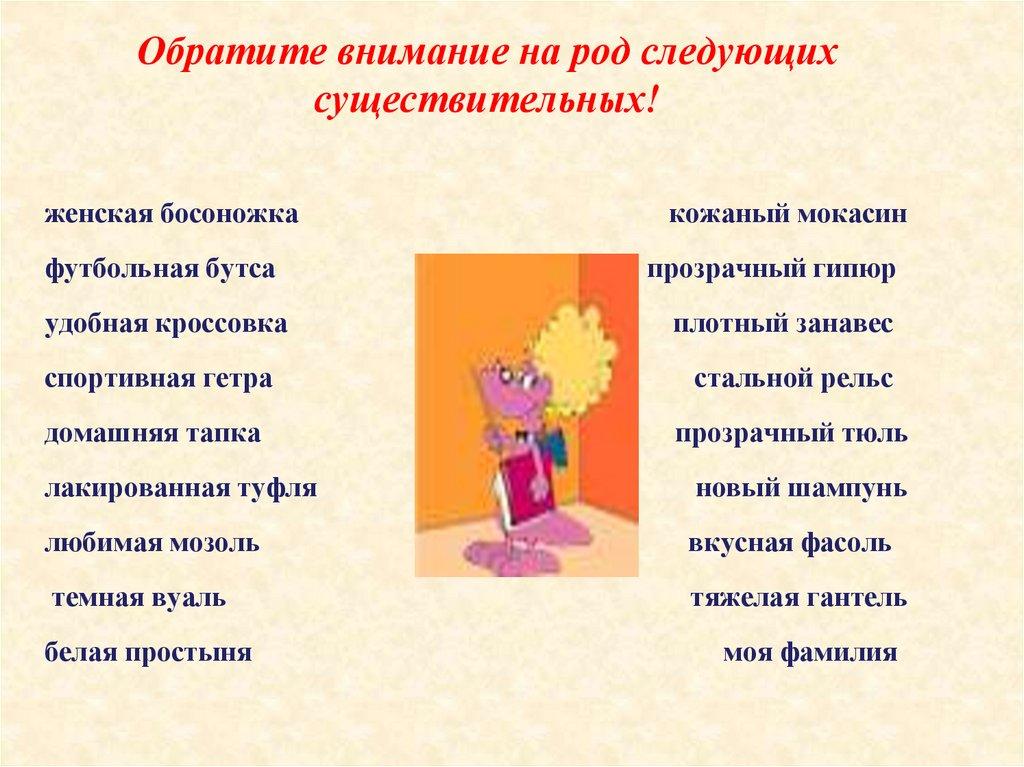 Обратите внимание на род следующих существительных!

женская босоножка
футбольная бутса
удобная кроссовка
спортивная гетра
домашняя тапка
лакированная туфля
любимая мозоль
темная вуаль
белая простыня

кожаный мокасин
прозрачный гипюр
плотный занавес
стальной рельс
прозрачный тюль
новый шампунь
вкусная фасоль
тяжелая гантель
моя фамилия